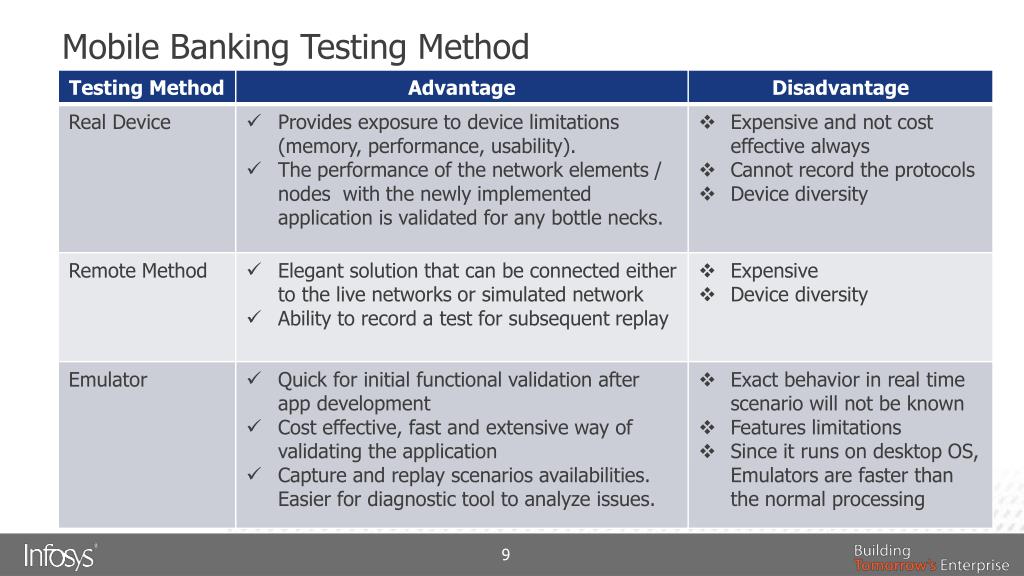 Mobile Banking Testing Method

| Testing Method | Advantage | Disadvantage |
|---|---|---|
| Real Device | ✓ Provides exposure to device limitations (memory, performance, usability). ✓ The performance of the network elements / nodes with the newly implemented application is validated for any bottle necks. | ❖ Expensive and not cost effective always ❖ Cannot record the protocols ❖ Device diversity |
| Remote Method | ✓ Elegant solution that can be connected either to the live networks or simulated network ✓ Ability to record a test for subsequent replay | ❖ Expensive ❖ Device diversity |
| Emulator | ✓ Quick for initial functional validation after app development ✓ Cost effective, fast and extensive way of validating the application ✓ Capture and replay scenarios availabilities. Easier for diagnostic tool to analyze issues. | ❖ Exact behavior in real time scenario will not be known ❖ Features limitations ❖ Since it runs on desktop OS, Emulators are faster than the normal processing |

Infosys®

9

Building Tomorrow's Enterprise